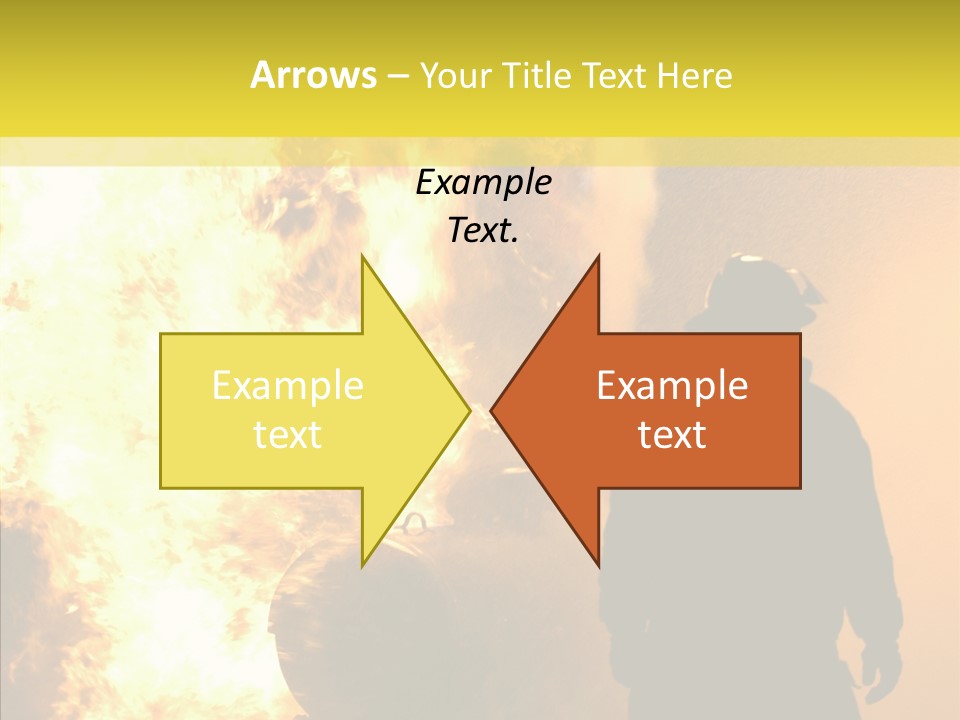 Arrows – Your Title Text Here

Example Text.

Example text

Example text